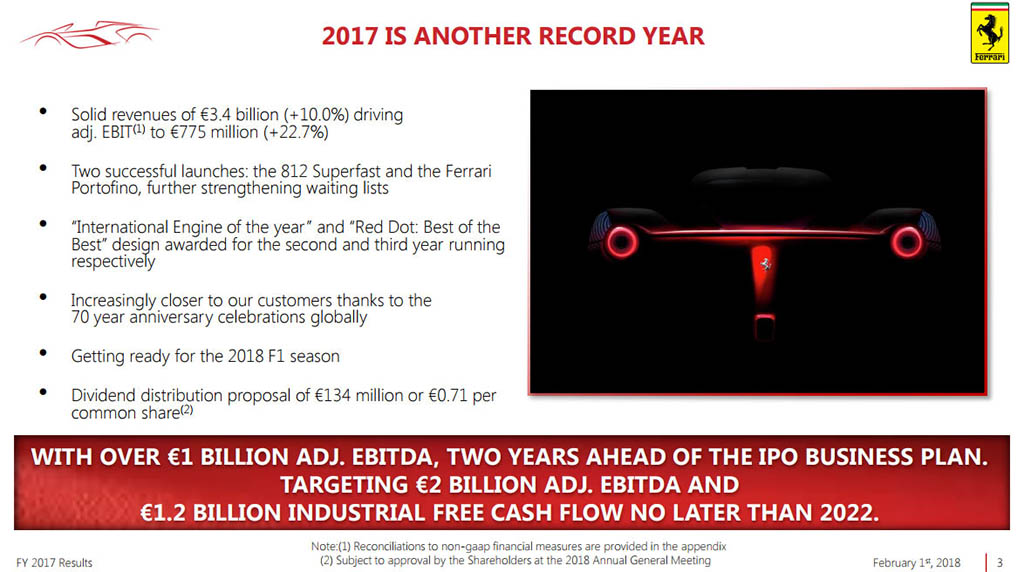 2017 IS ANOTHER RECORD YEAR

Ferrari

• Solid revenues of €3.4 billion (+10.0%) driving adj. EBIT$^{(1)}$ to €775 million (+22.7%)

• Two successful launches: the 812 Superfast and the Ferrari Portofino, further strengthening waiting lists

• "International Engine of the year" and "Red Dot: Best of the Best" design awarded for the second and third year running respectively

• Increasingly closer to our customers thanks to the 70 year anniversary celebrations globally

• Getting ready for the 2018 F1 season

• Dividend distribution proposal of €134 million or €0.71 per common share$^{(2)}$

WITH OVER €1 BILLION ADJ. EBITDA, TWO YEARS AHEAD OF THE IPO BUSINESS PLAN. TARGETING €2 BILLION ADJ. EBITDA AND €1.2 BILLION INDUSTRIAL FREE CASH FLOW NO LATER THAN 2022.

Note:(1) Reconciliations to non-gaap financial measures are provided in the appendix
(2) Subject to approval by the Shareholders at the 2018 Annual General Meeting

FY 2017 Results

February 1$^{st}$, 2018

3